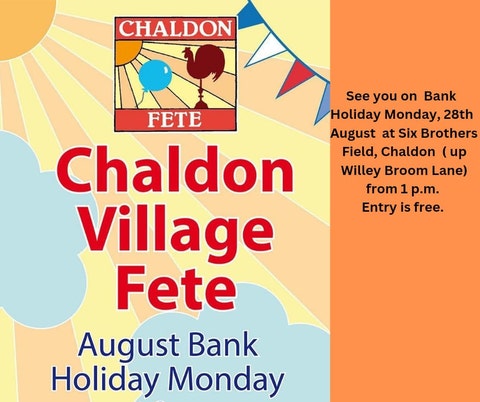 CHALDON
FETE

Chaldon Village Fete

August Bank Holiday Monday

See you on Bank Holiday Monday, 28th August at Six Brothers Field, Chaldon ( up Willey Broom Lane) from 1 p.m. Entry is free.